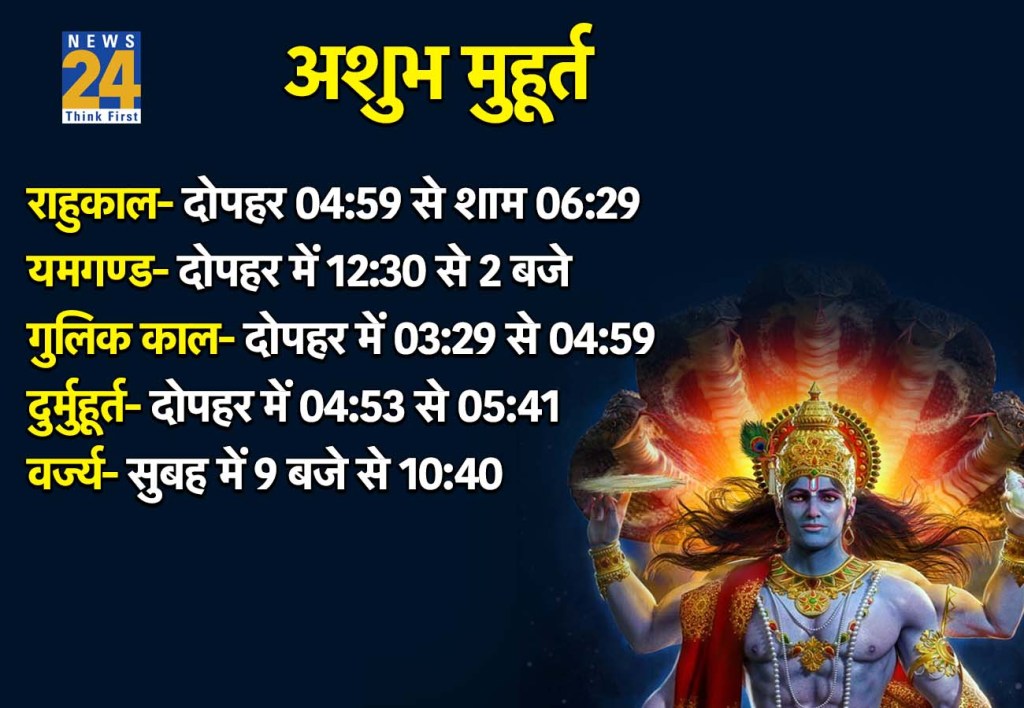 NEWS 24 Think First

अशुभ मुहूर्त

राहुकाल- दोपहर 04:59 से शाम 06:29
यमगण्ड- दोपहर में 12:30 से 2 बजे
गुलिक काल- दोपहर में 03:29 से 04:59
दुर्मुहूर्त- दोपहर में 04:53 से 05:41
वर्ज्य- सुबह में 9 बजे से 10:40